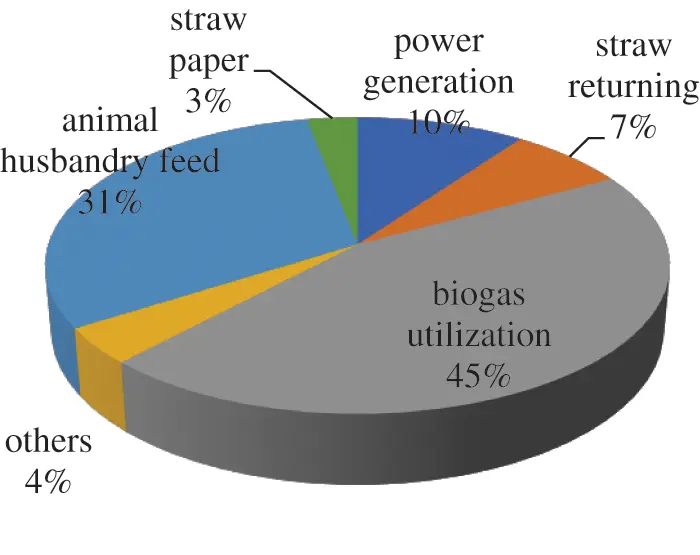 straw paper 3%

power generation 10%

straw returning 7%

animal husbandry feed 31%

biogas utilization 45%

others 4%